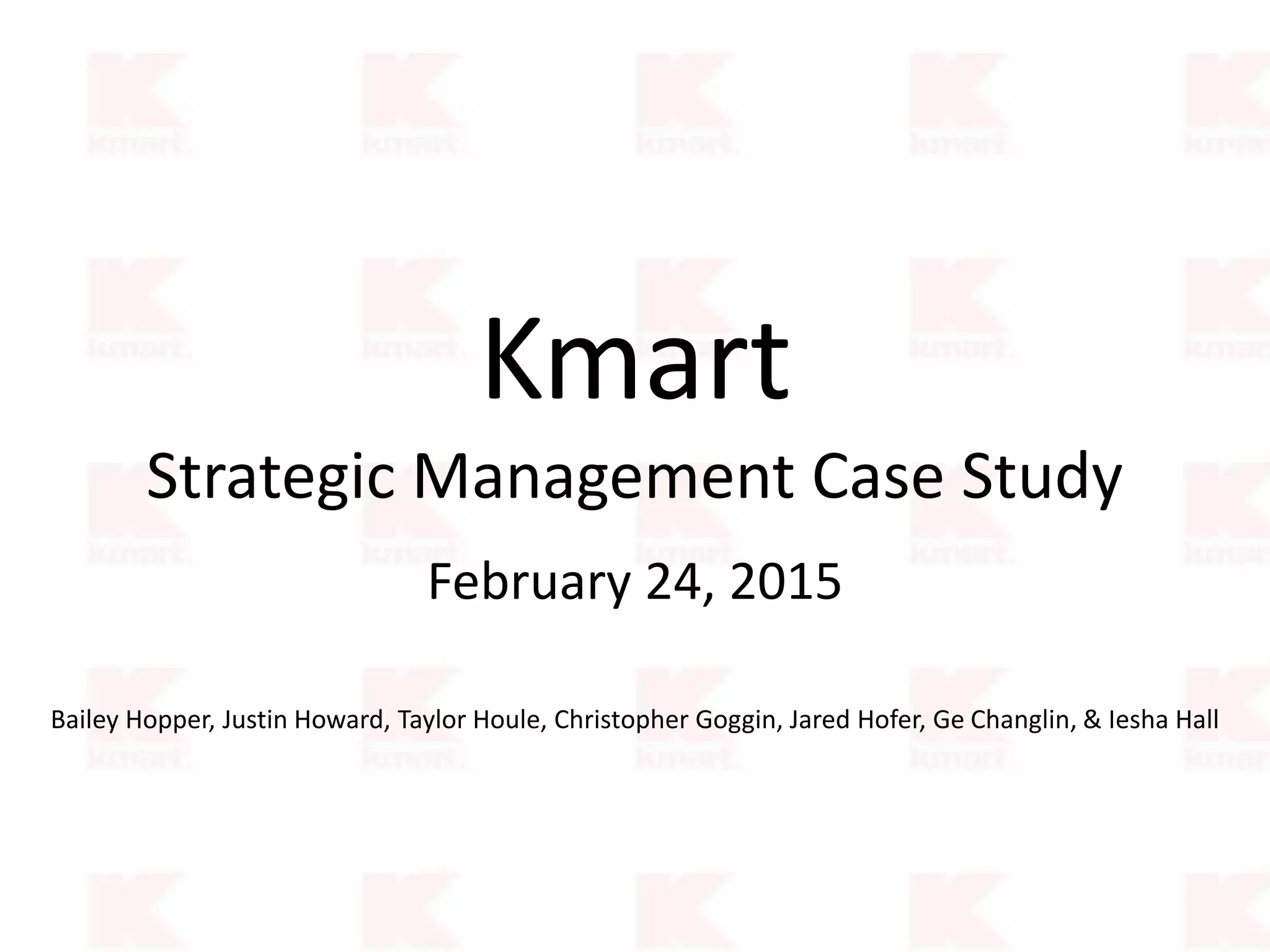 Kmart

Strategic Management Case Study

February 24, 2015

Bailey Hopper, Justin Howard, Taylor Houle, Christopher Goggin, Jared Hofer, Ge Changlin, & Iesha Hall